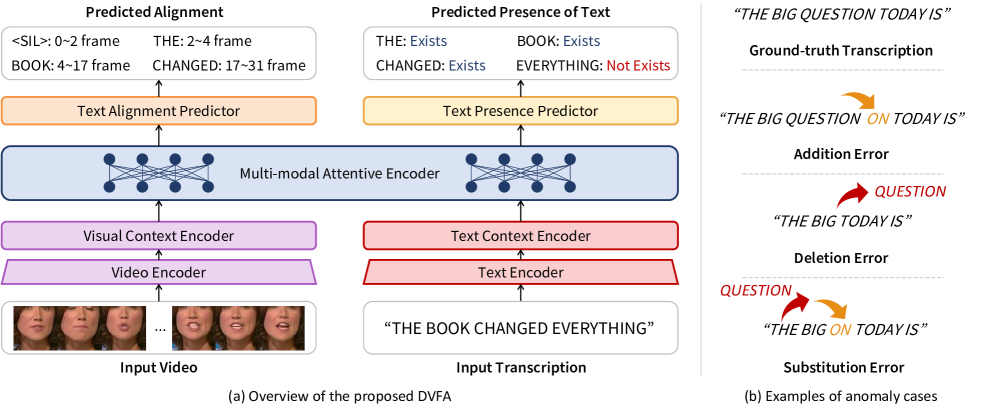 Predicted Alignment

<SIL>: 0~2 frame THE: 2~4 frame
BOOK: 4~17 frame CHANGED: 17~31 frame

Text Alignment Predictor

Predicted Presence of Text

THE: Exists BOOK: Exists
CHANGED: Exists EVERYTHING: Not Exists

Text Presence Predictor

Multi-modal Attentive Encoder

Visual Context Encoder

Video Encoder

...

Input Video

Text Context Encoder

Text Encoder

"THE BOOK CHANGED EVERYTHING"

Input Transcription

(a) Overview of the proposed DVFA

"THE BIG QUESTION TODAY IS"

Ground-truth Transcription

"THE BIG QUESTION ON TODAY IS"

Addition Error

QUESTION

"THE BIG TODAY IS"

Deletion Error

QUESTION

"THE BIG ON TODAY IS"

Substitution Error

(b) Examples of anomaly cases